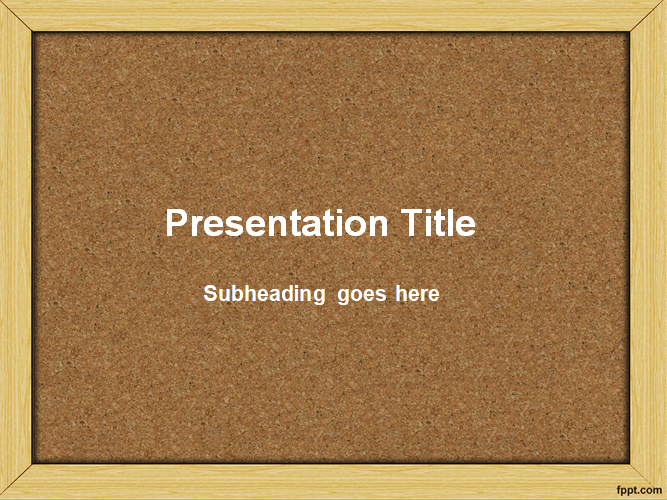 Presentation Title

Subheading goes here

fppt.com